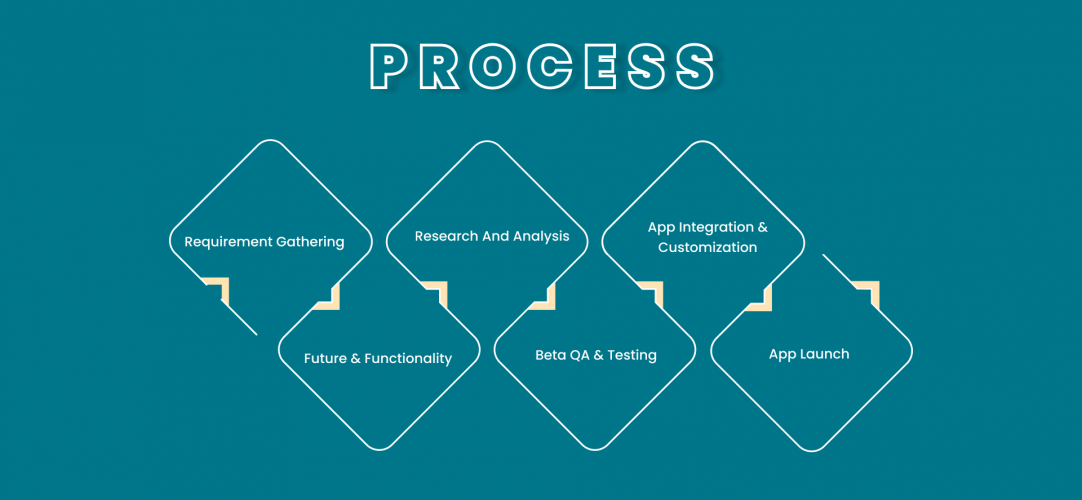 PROCESS

Requirement Gathering

Future & Functionality

Research And Analysis

Beta QA & Testing

App Integration & Customization

App Launch